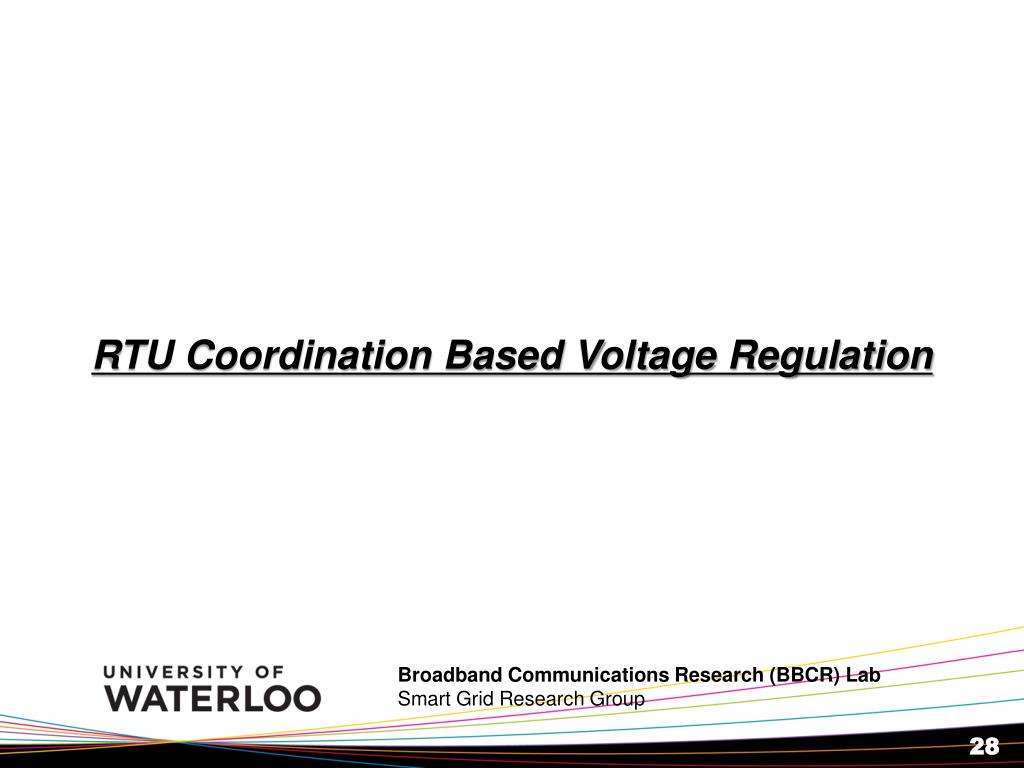 RTU Coordination Based Voltage Regulation

UNIVERSITY OF WATERLOO

Broadband Communications Research (BBCR) Lab
Smart Grid Research Group

28